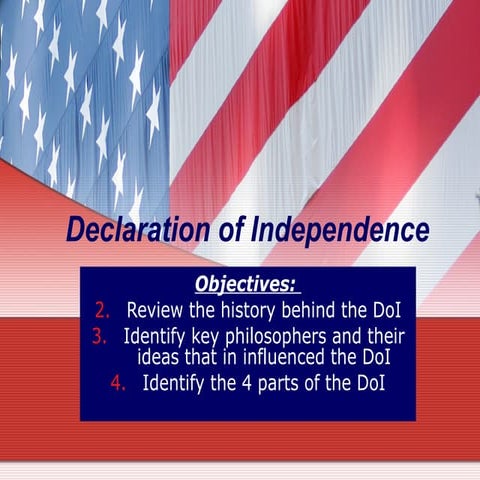 Declaration of Independence

Objectives:

2. Review the history behind the DoI
3. Identify key philosophers and their ideas that in influenced the DoI
4. Identify the 4 parts of the DoI